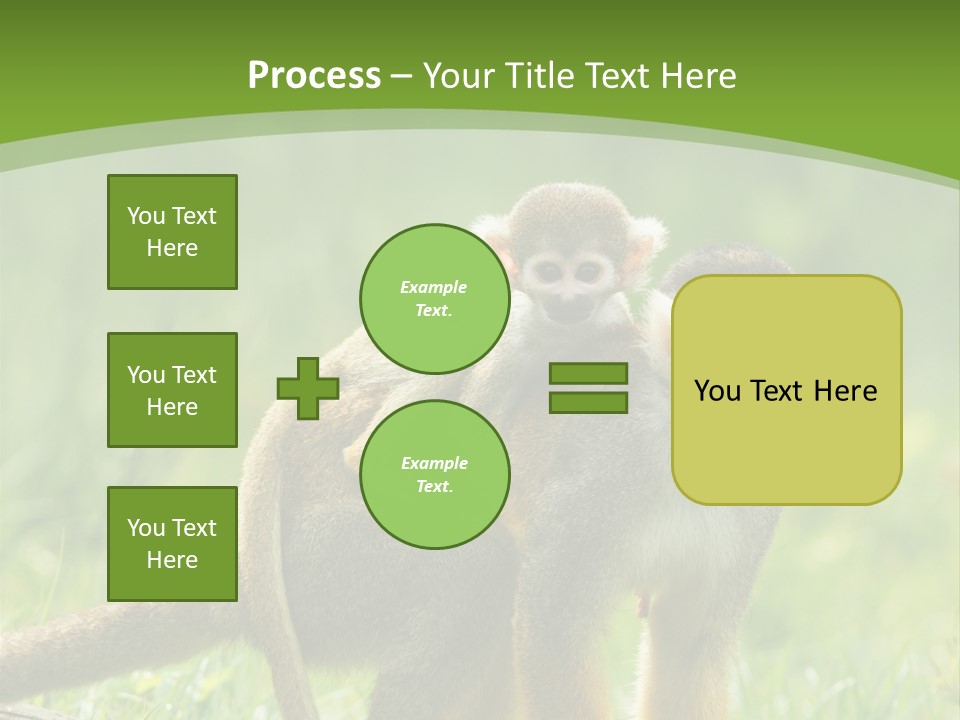 Process – Your Title Text Here

You Text Here

You Text Here

You Text Here

Example Text.

Example Text.

You Text Here